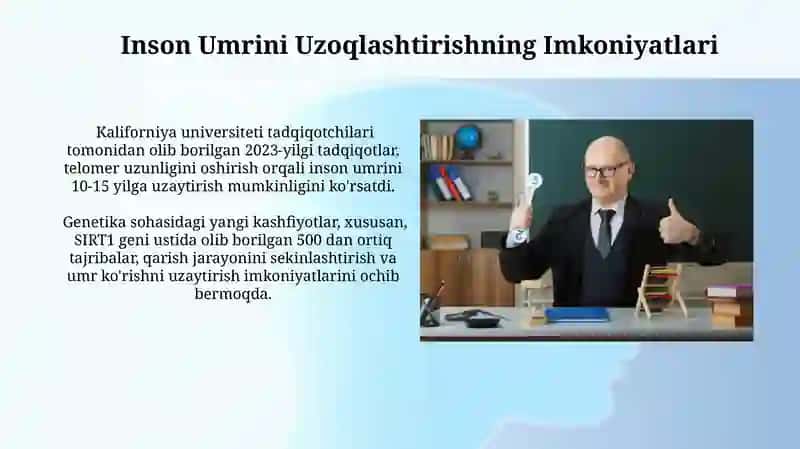 Inson Umrini Uzoqlashtirishning Imkoniyatlari

Kaliforniya universiteti tadqiqotchilari tomonidan olib borilgan 2023-yilgi tadqiqotlar, telomer uzunligini oshirish orqali inson umrini 10-15 yilga uzaytirish mumkinligini ko'rsatdi.

Genetika sohasidagi yangi kashfiyotlar, xususan, SIRT1 geni ustida olib borilgan 500 dan ortiq tajribalar, qarish jarayonini sekinlashtirish va umr ko'rishni uzaytirish imkoniyatlarini ochib bermoqda.